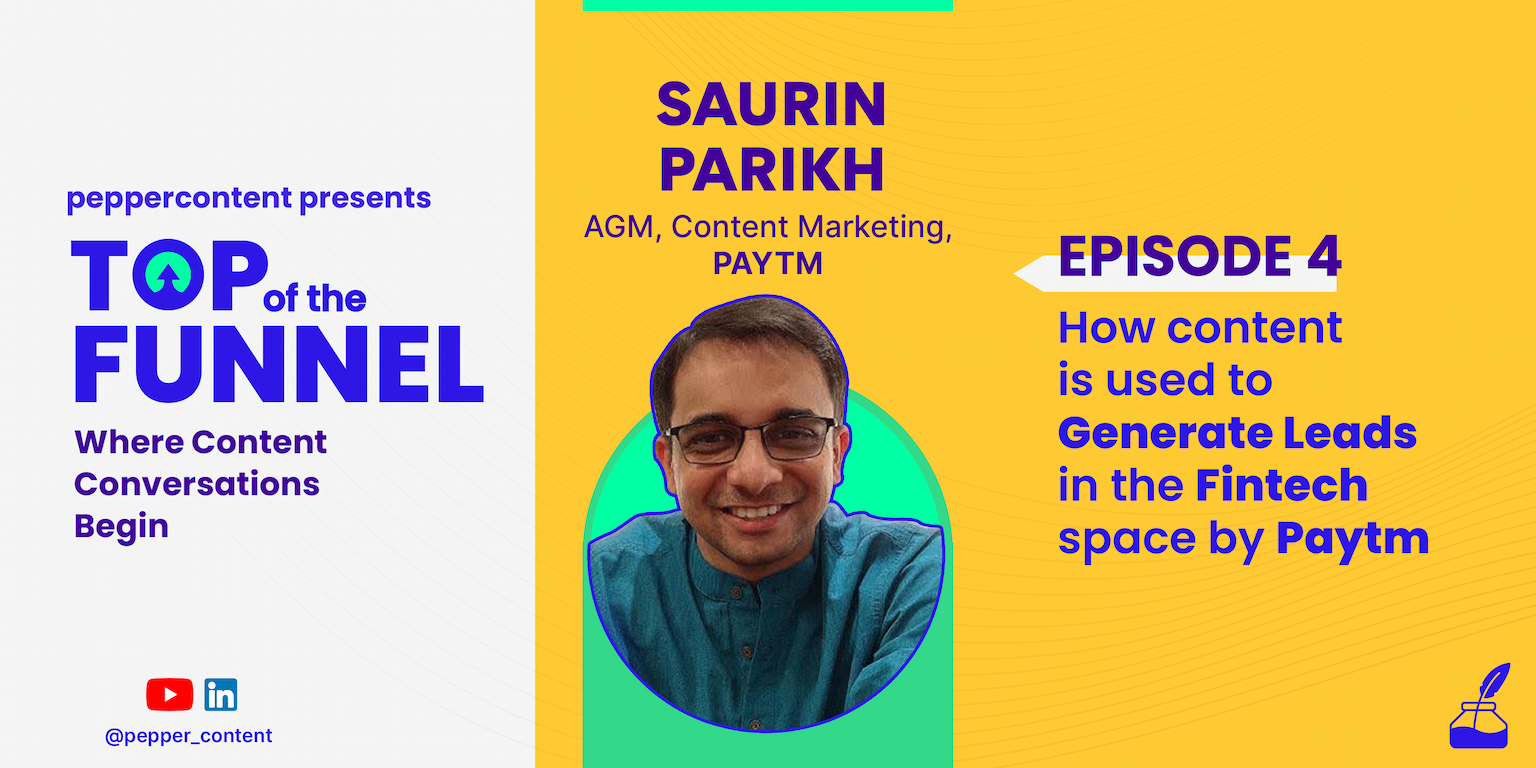 peppercontent presents

TOP of the FUNNEL

Where Content Conversations Begin

in

@pepper_content

SAURIN PARIKH

AGM, Content Marketing, PAYTM

EPISODE 4

How content is used to Generate Leads in the Fintech space by Paytm